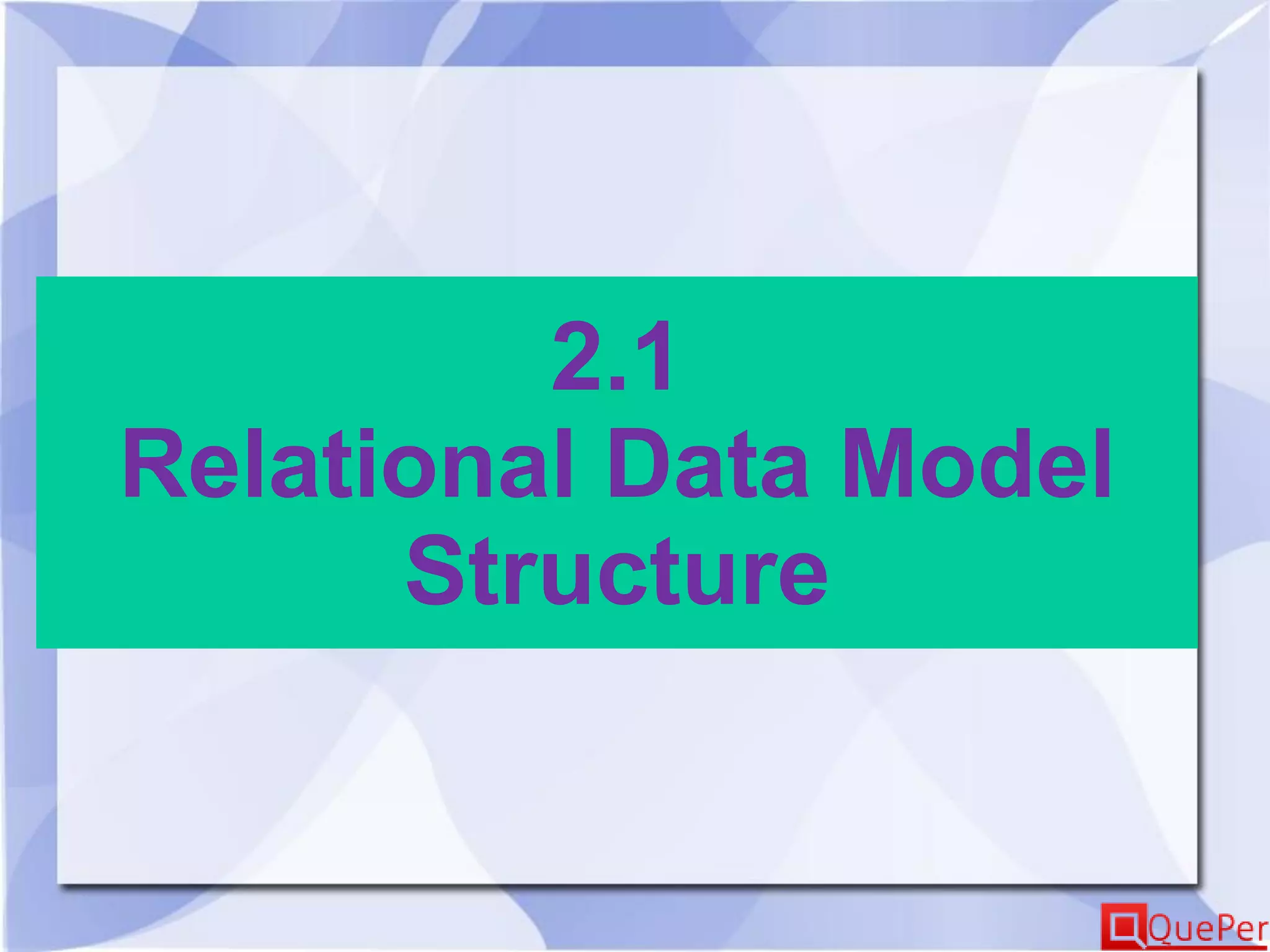 2.1
Relational Data Model
Structure

QuePer